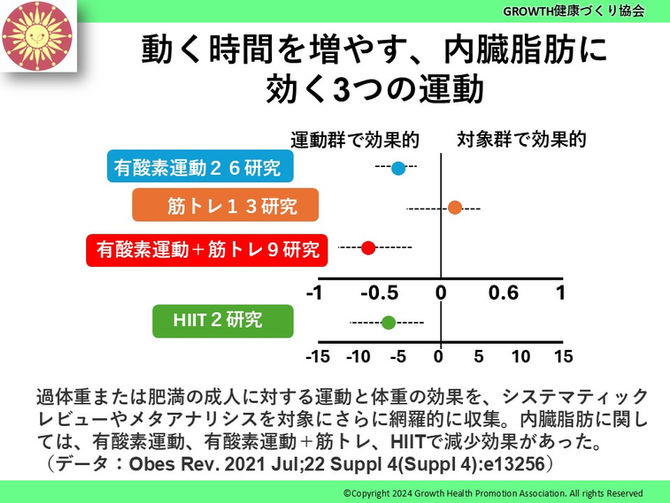 GROWTH健康づくり協会

動く時間を増やす、内臓脂肪に効く3つの運動

運動群で効果的　対象群で効果的

有酸素運動２６研究

筋トレ１３研究

有酸素運動＋筋トレ９研究

-1　-0.5　0　0.6　1

HIIT２研究

-15　-10　-5　0　5　10　15

過体重または肥満の成人に対する運動と体重の効果を、システマティックレビューやメタアナリシスを対象にさらに網羅的に収集。内臓脂肪に関しては、有酸素運動、有酸素運動＋筋トレ、HIITで減少効果があった。
（データ：Obes Rev. 2021 Jul;22 Suppl 4(Suppl 4):e13256）

©Copyright 2024 Growth Health Promotion Association. All rights Reserved